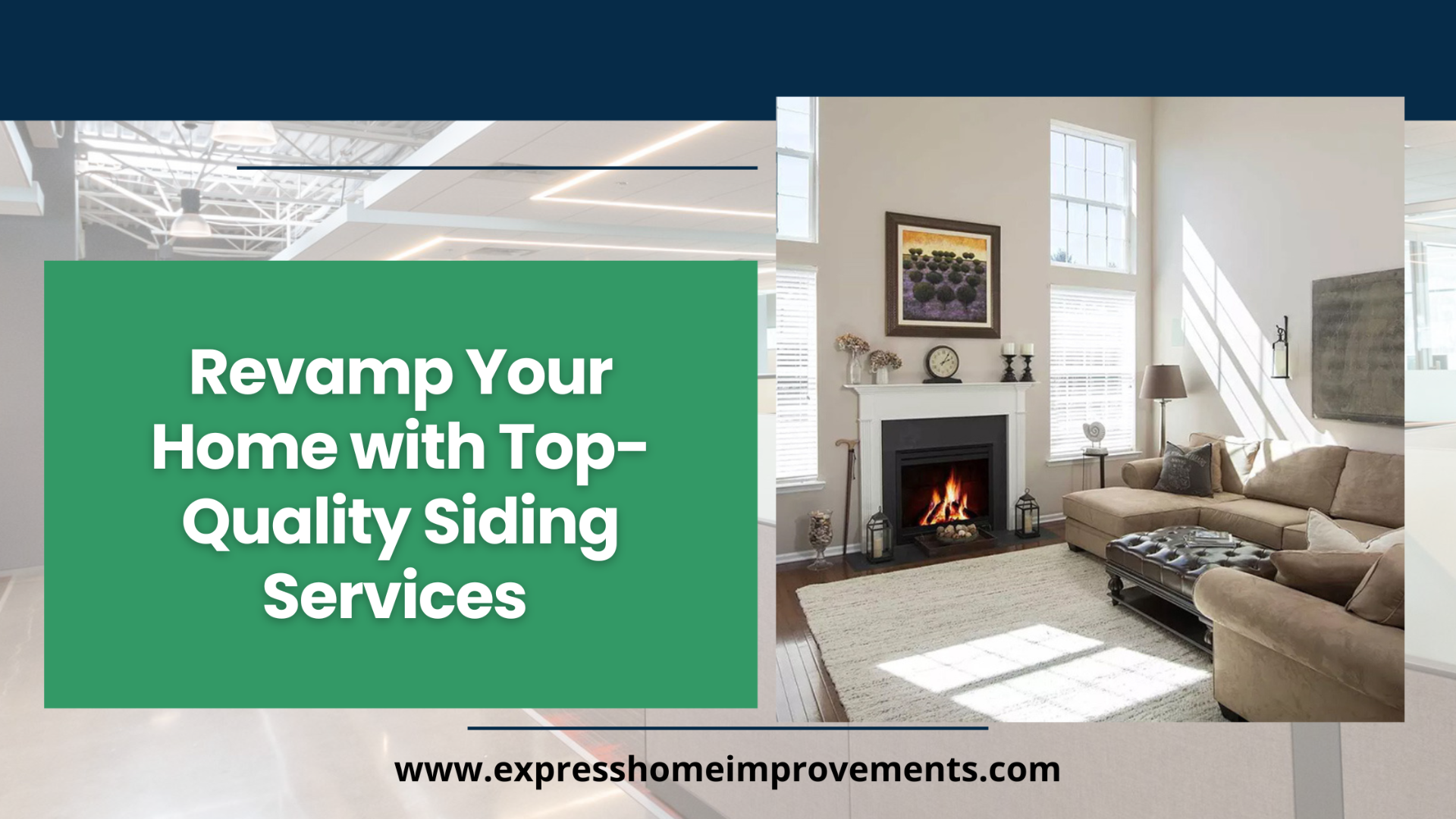 Revamp Your Home with Top-Quality Siding Services

www.expresshomeimprovements.com